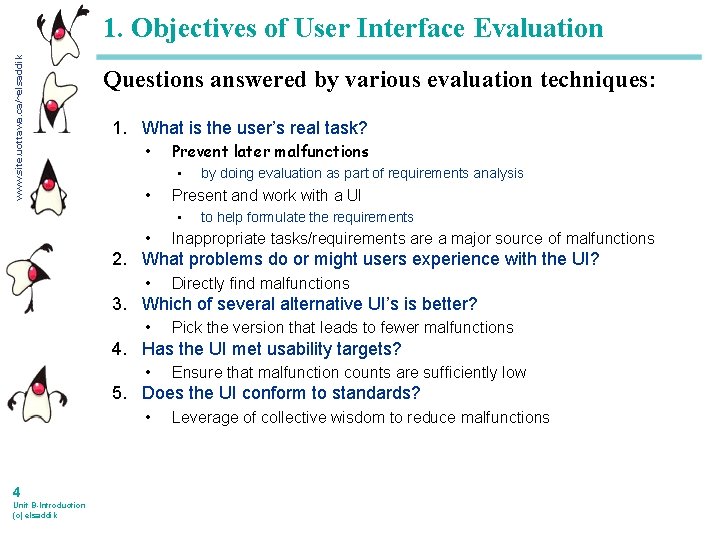 www.site.uottawa.ca/~elsaddik

1. Objectives of User Interface Evaluation

Questions answered by various evaluation techniques:

1. What is the user's real task?
• Prevent later malfunctions
▪ by doing evaluation as part of requirements analysis
• Present and work with a UI
▪ to help formulate the requirements
• Inappropriate tasks/requirements are a major source of malfunctions
2. What problems do or might users experience with the UI?
• Directly find malfunctions
3. Which of several alternative UI's is better?
• Pick the version that leads to fewer malfunctions
4. Has the UI met usability targets?
• Ensure that malfunction counts are sufficiently low
5. Does the UI conform to standards?
• Leverage of collective wisdom to reduce malfunctions

4
Unit B-Introduction
(c) elsaddik